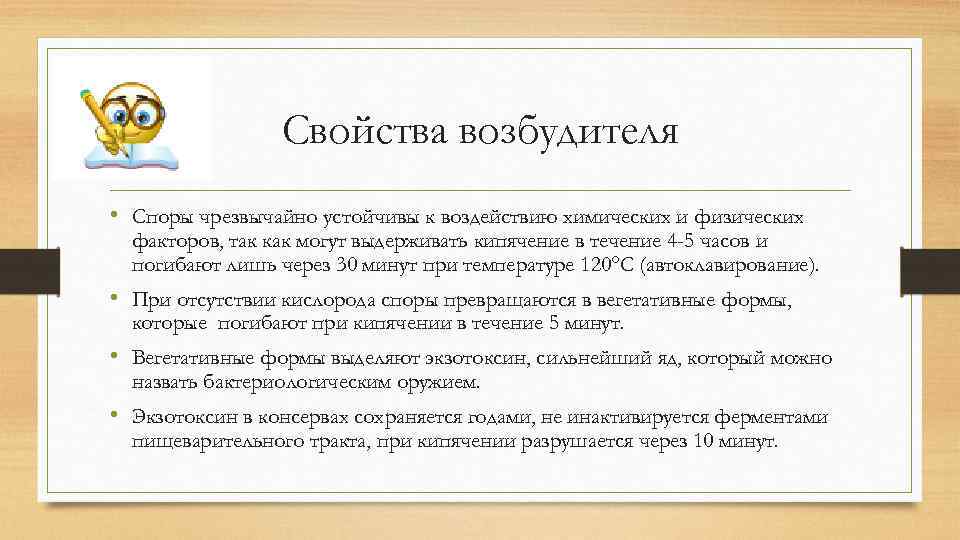 Свойства возбудителя

• Споры чрезвычайно устойчивы к воздействию химических и физических факторов, так как могут выдерживать кипячение в течение 4-5 часов и погибают лишь через 30 минут при температуре 120°С (автоклавирование).

• При отсутствии кислорода споры превращаются в вегетативные формы, которые погибают при кипячении в течение 5 минут.

• Вегетативные формы выделяют экзотоксин, сильнейший яд, который можно назвать бактериологическим оружием.

• Экзотоксин в консервах сохраняется годами, не инактивируется ферментами пищеварительного тракта, при кипячении разрушается через 10 минут.